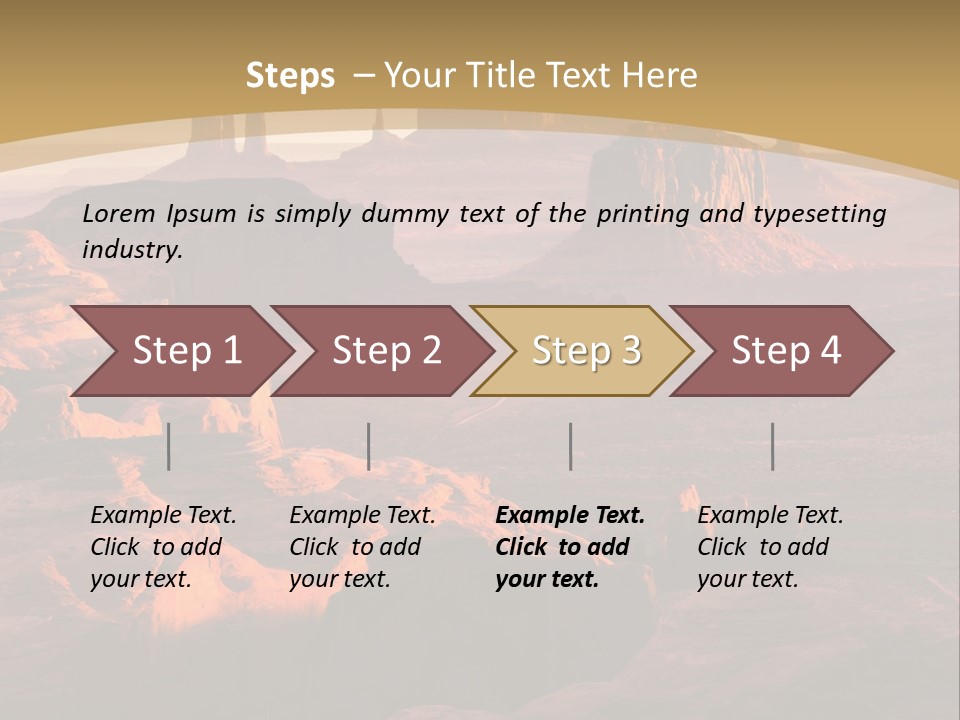 Steps – Your Title Text Here

Lorem Ipsum is simply dummy text of the printing and typesetting industry.

Step 1

Step 2

Step 3

Step 4

Example Text. Click to add your text.

Example Text. Click to add your text.

Example Text. Click to add your text.

Example Text. Click to add your text.